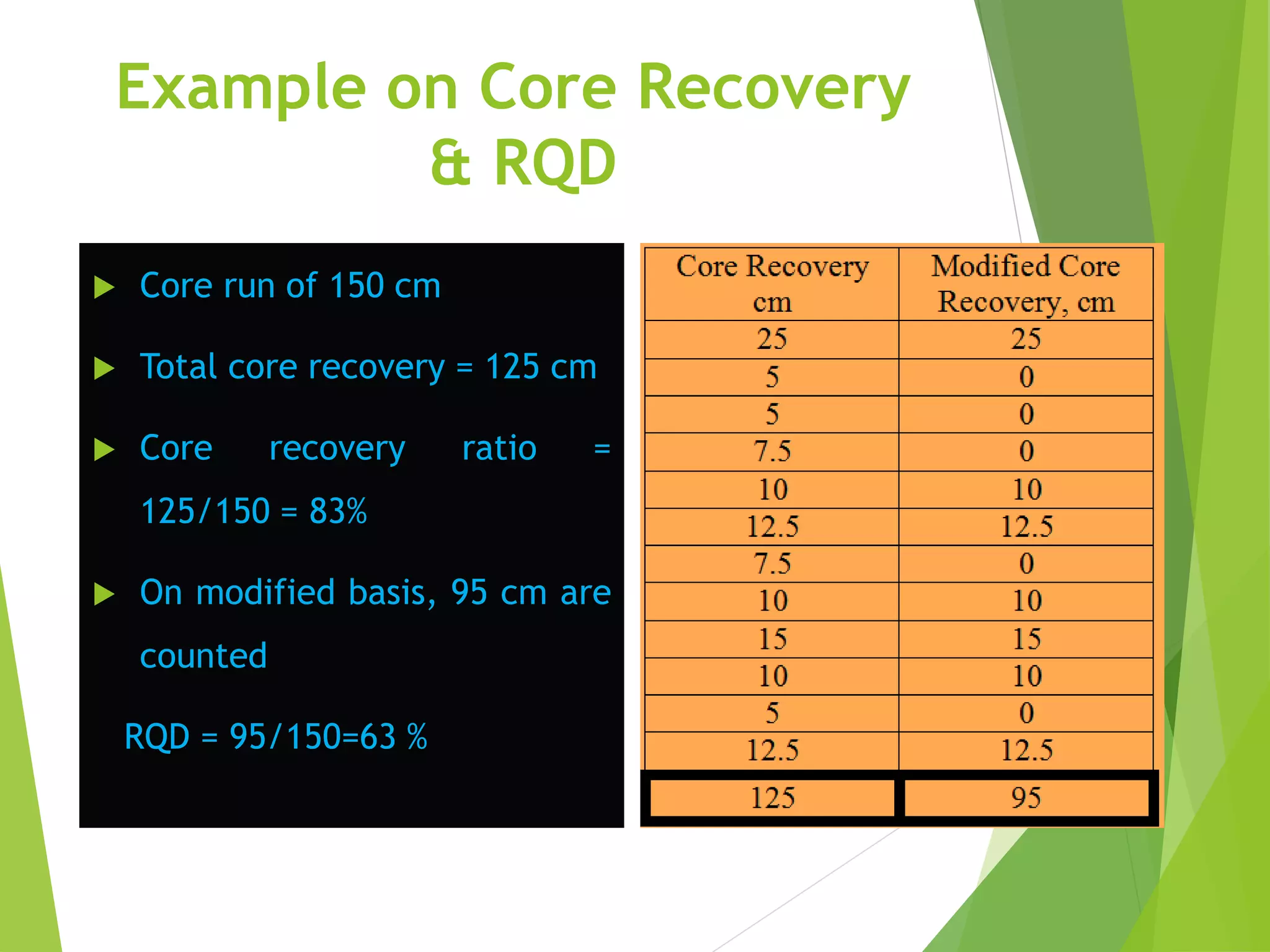 Example on Core Recovery & RQD

Core run of 150 cm

Total core recovery = 125 cm

Core recovery ratio = 125/150 = 83%

On modified basis, 95 cm are counted

RQD = 95/150=63 %

| Core Recovery cm | Modified Core Recovery, cm |
|---|---|
| 25 | 25 |
| 5 | 0 |
| 5 | 0 |
| 7.5 | 0 |
| 10 | 10 |
| 12.5 | 12.5 |
| 7.5 | 0 |
| 10 | 10 |
| 15 | 15 |
| 10 | 10 |
| 5 | 0 |
| 12.5 | 12.5 |
| 125 | 95 |